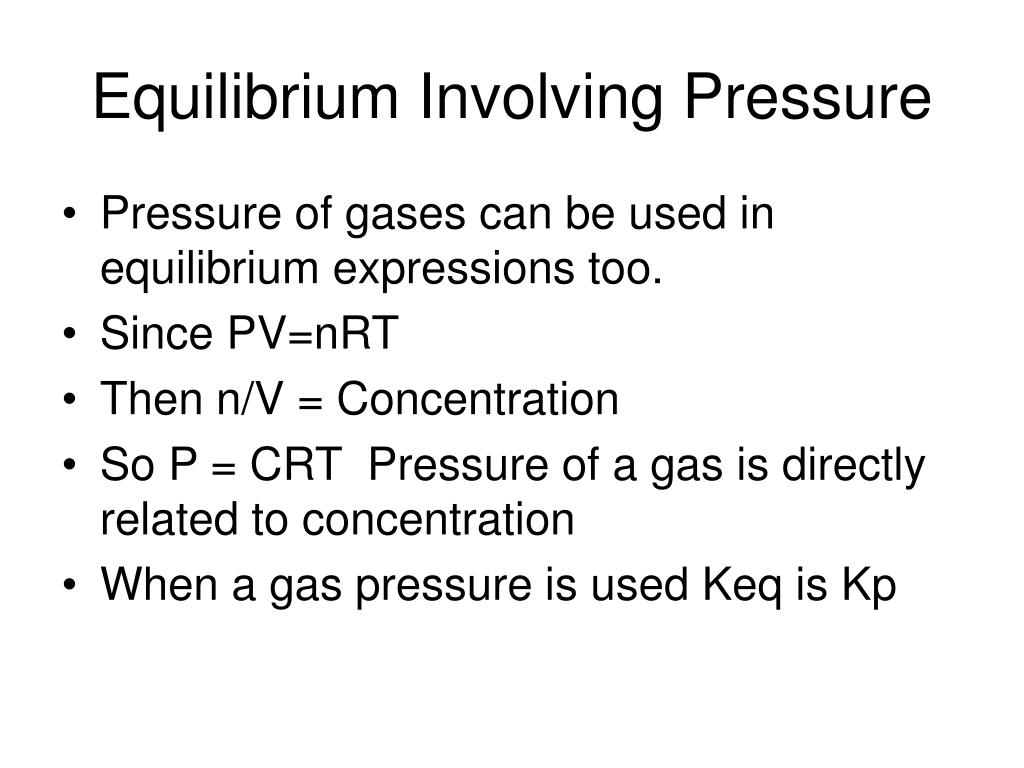 Equilibrium Involving Pressure

• Pressure of gases can be used in equilibrium expressions too.
• Since PV=nRT
• Then n/V = Concentration
• So P = CRT  Pressure of a gas is directly related to concentration
• When a gas pressure is used Keq is Kp